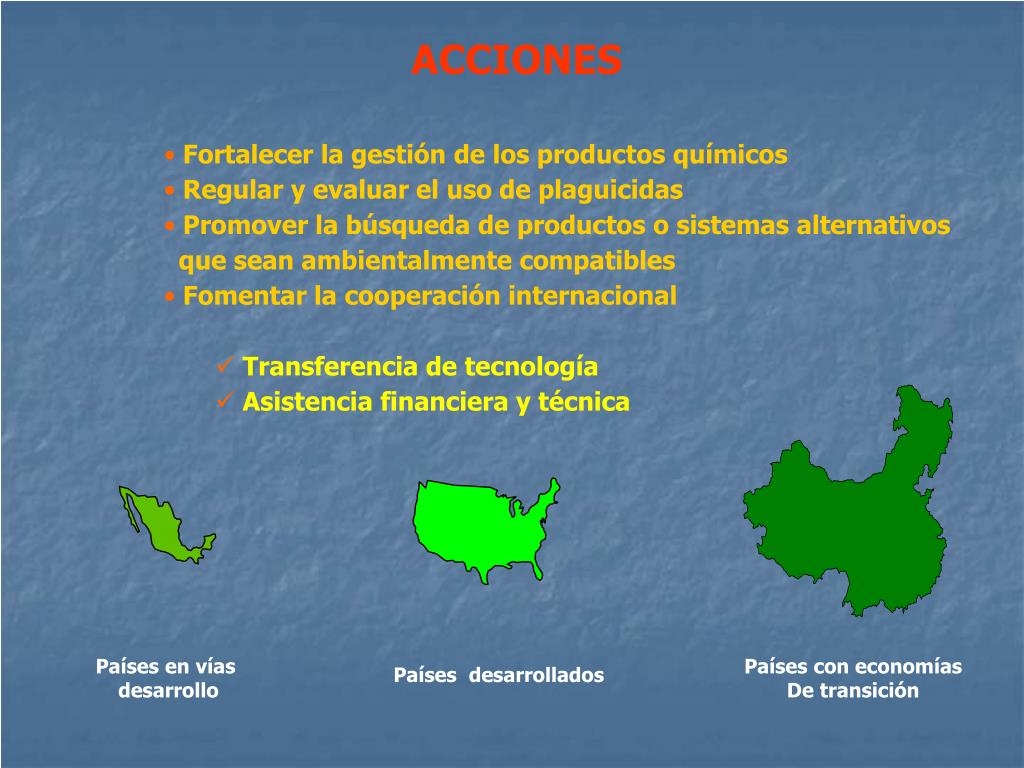 ACCIONES

• Fortalecer la gestión de los productos químicos
• Regular y evaluar el uso de plaguicidas
• Promover la búsqueda de productos o sistemas alternativos que sean ambientalmente compatibles
• Fomentar la cooperación internacional

✓ Transferencia de tecnología
✓ Asistencia financiera y técnica

Países en vías desarrollo

Países desarrollados

Países con economías De transición